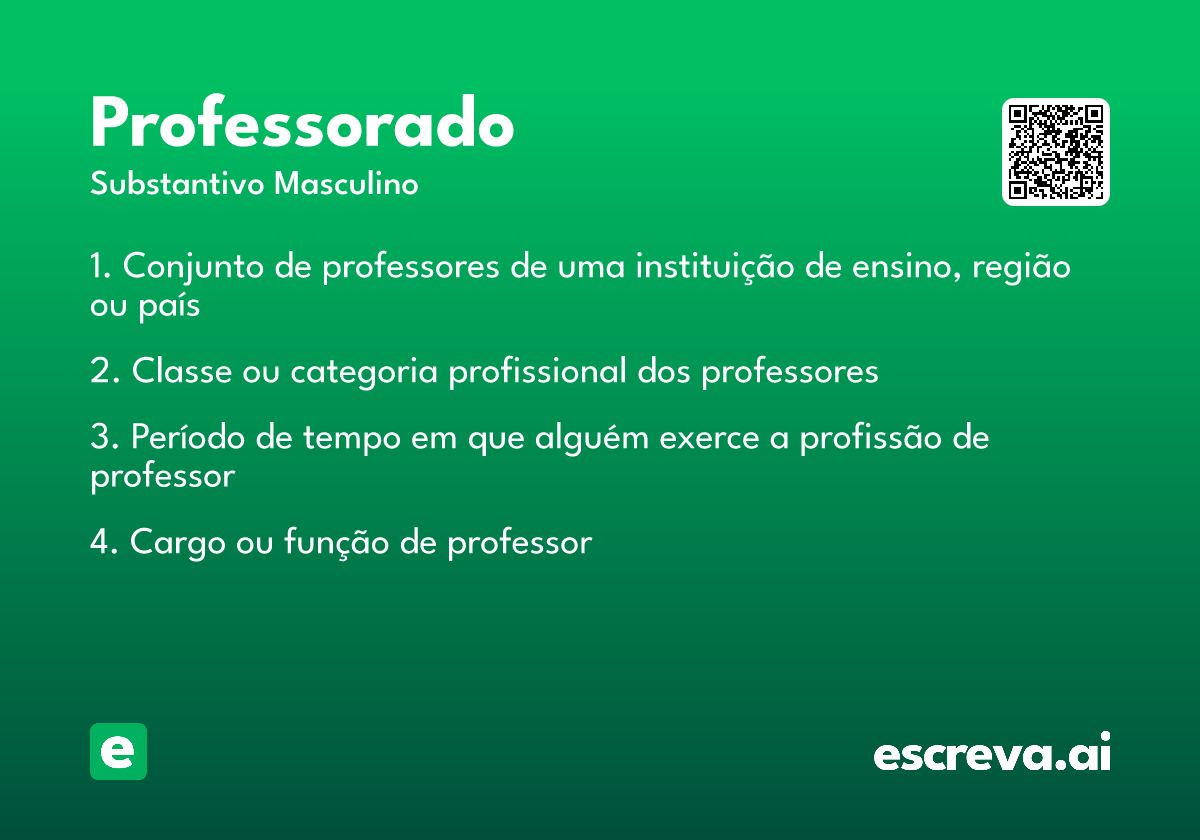 Professorado
Substantivo Masculino

1. Conjunto de professores de uma instituição de ensino, região ou país

2. Classe ou categoria profissional dos professores

3. Período de tempo em que alguém exerce a profissão de professor

4. Cargo ou função de professor

e

escreva.ai